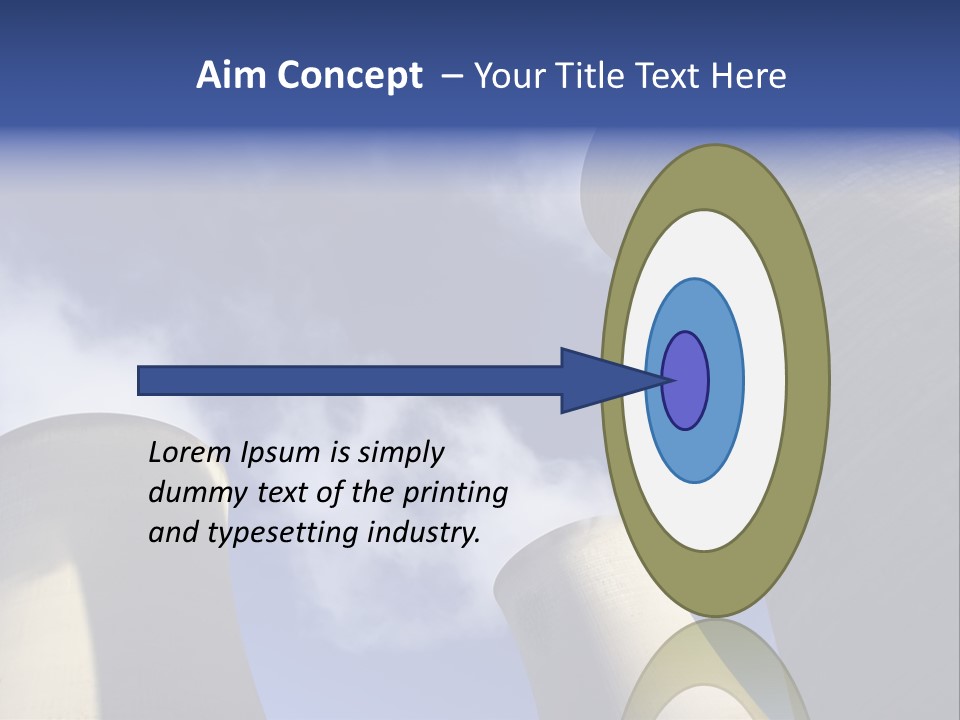 Aim Concept – Your Title Text Here

Lorem Ipsum is simply dummy text of the printing and typesetting industry.